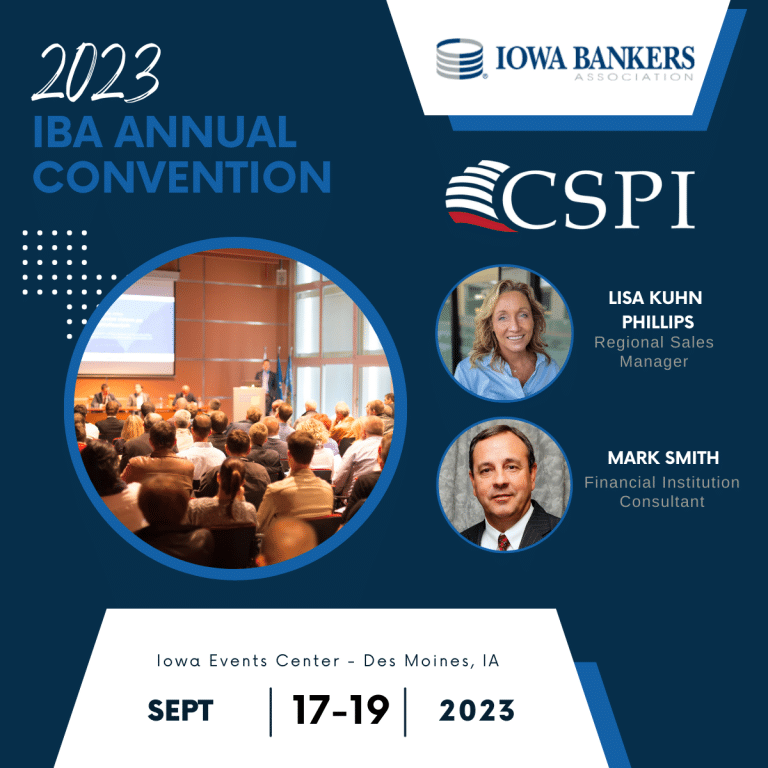 2023
IBA ANNUAL CONVENTION

IOWA BANKERS ASSOCIATION

CSPI

LISA KUHN PHILLIPS
Regional Sales Manager

MARK SMITH
Financial Institution Consultant

Iowa Events Center - Des Moines, IA

SEPT | 17-19 | 2023